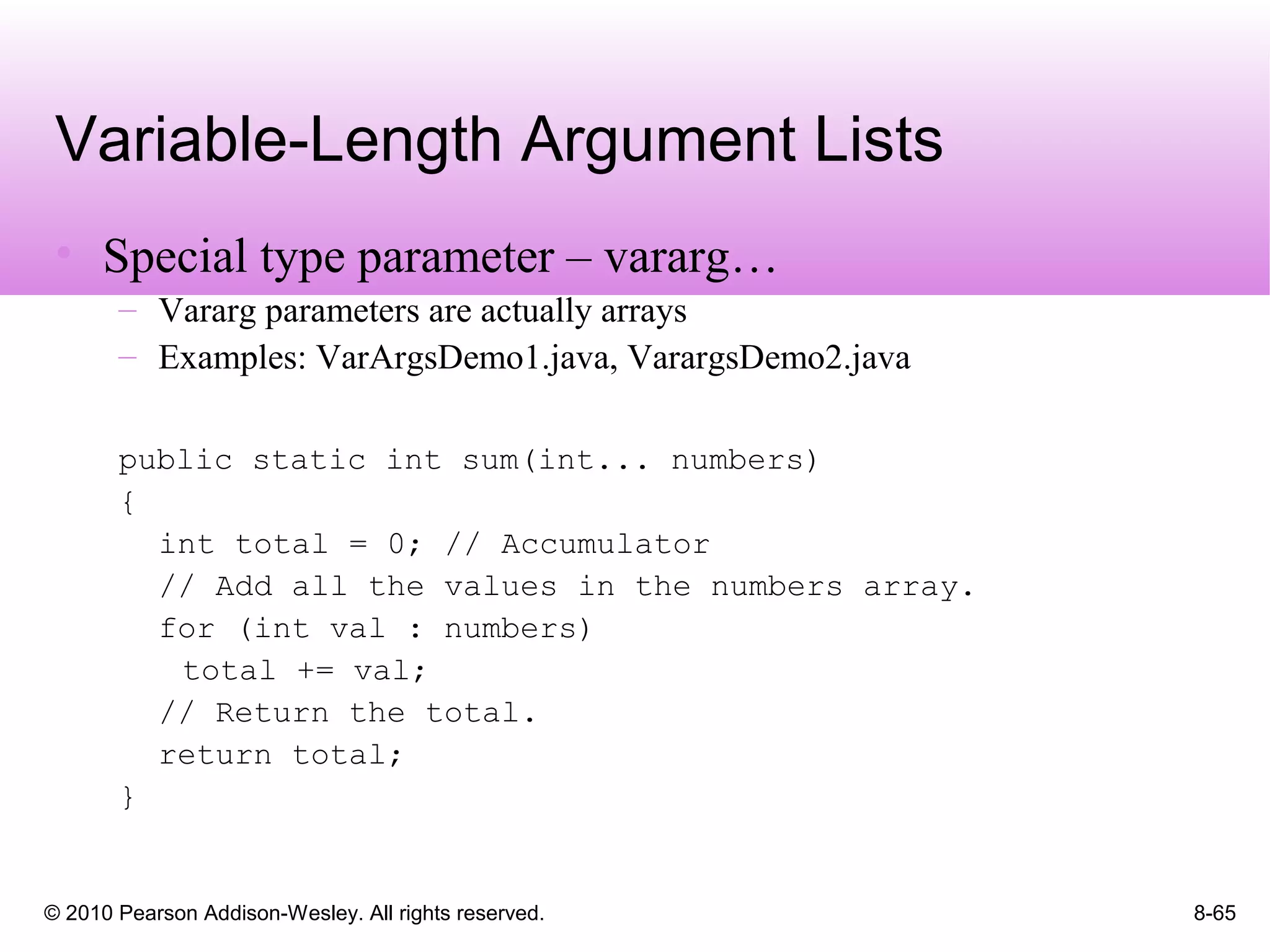 Variable-Length Argument Lists

• Special type parameter – vararg…
– Vararg parameters are actually arrays
– Examples: VarArgsDemo1.java, VarargsDemo2.java

public static int sum(int... numbers)
{
  int total = 0; // Accumulator
  // Add all the values in the numbers array.
  for (int val : numbers)
   total += val;
  // Return the total.
  return total;
}

© 2010 Pearson Addison-Wesley. All rights reserved.

8-65